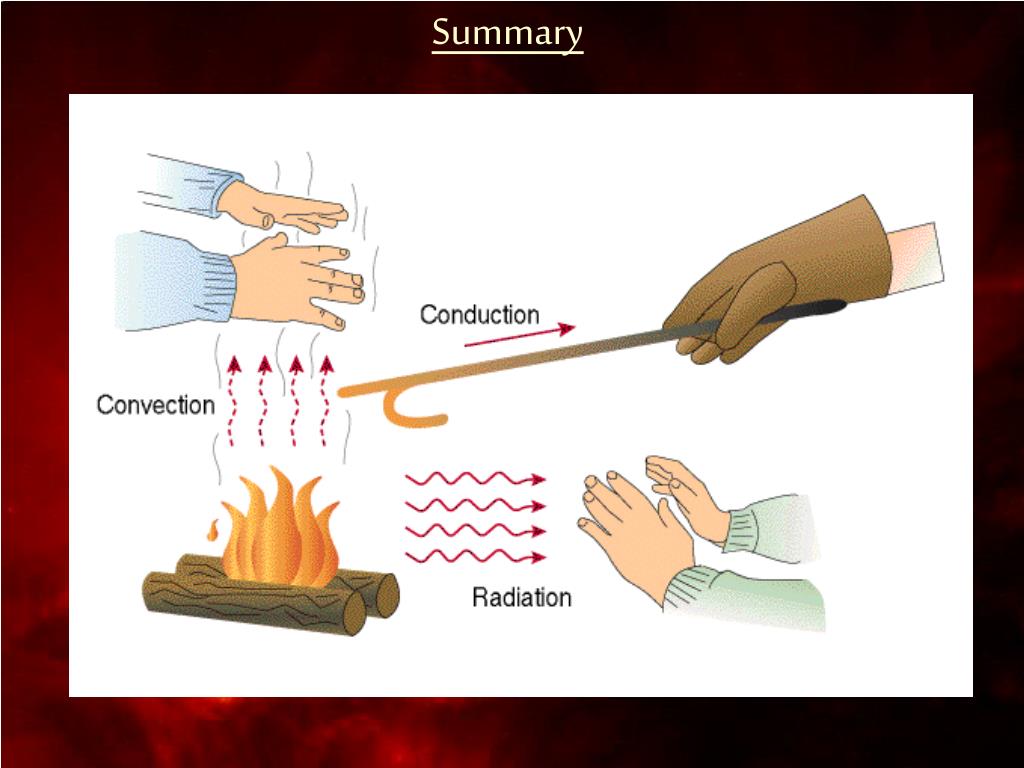 Summary

Conduction

Convection

Radiation